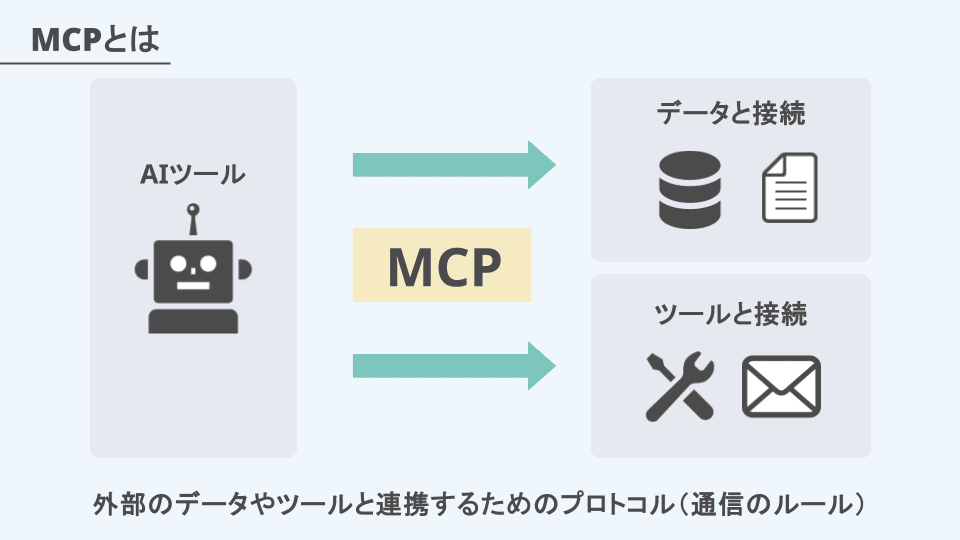 MCPとは

AIツール

MCP

データと接続

ツールと接続

外部のデータやツールと連携するためのプロトコル（通信のルール）